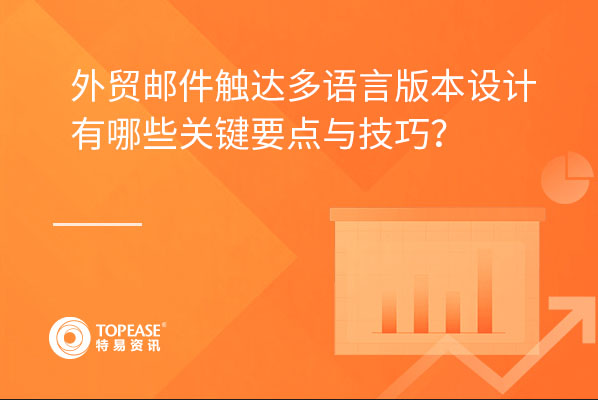 外贸邮件触达多语言版本设计有哪些关键要点与技巧?

TOPEASE®
特易资讯